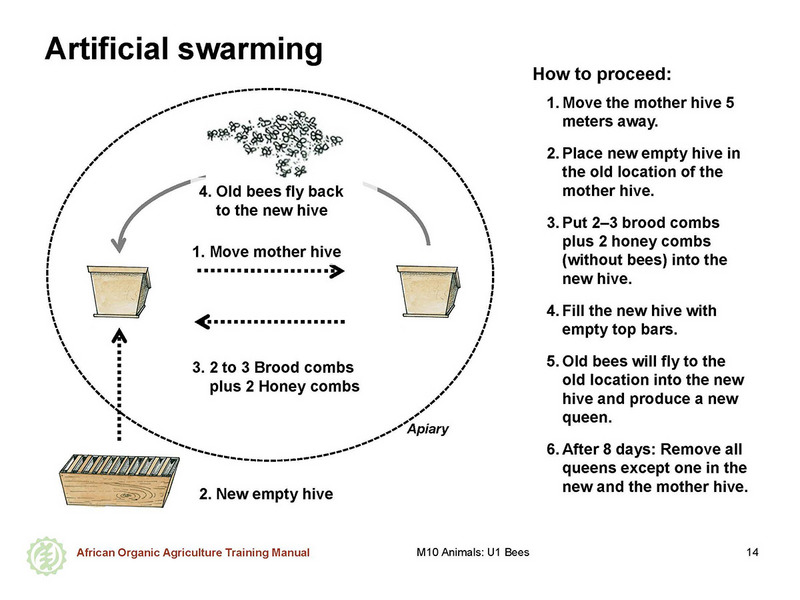 Artificial swarming

4. Old bees fly back to the new hive

1. Move mother hive

3. 2 to 3 Brood combs plus 2 Honey combs

Apiary

2. New empty hive

How to proceed:

1. Move the mother hive 5 meters away.

2. Place new empty hive in the old location of the mother hive.

3. Put 2–3 brood combs plus 2 honey combs (without bees) into the new hive.

4. Fill the new hive with empty top bars.

5. Old bees will fly to the old location into the new hive and produce a new queen.

6. After 8 days: Remove all queens except one in the new and the mother hive.

African Organic Agriculture Training Manual

M10 Animals: U1 Bees

14